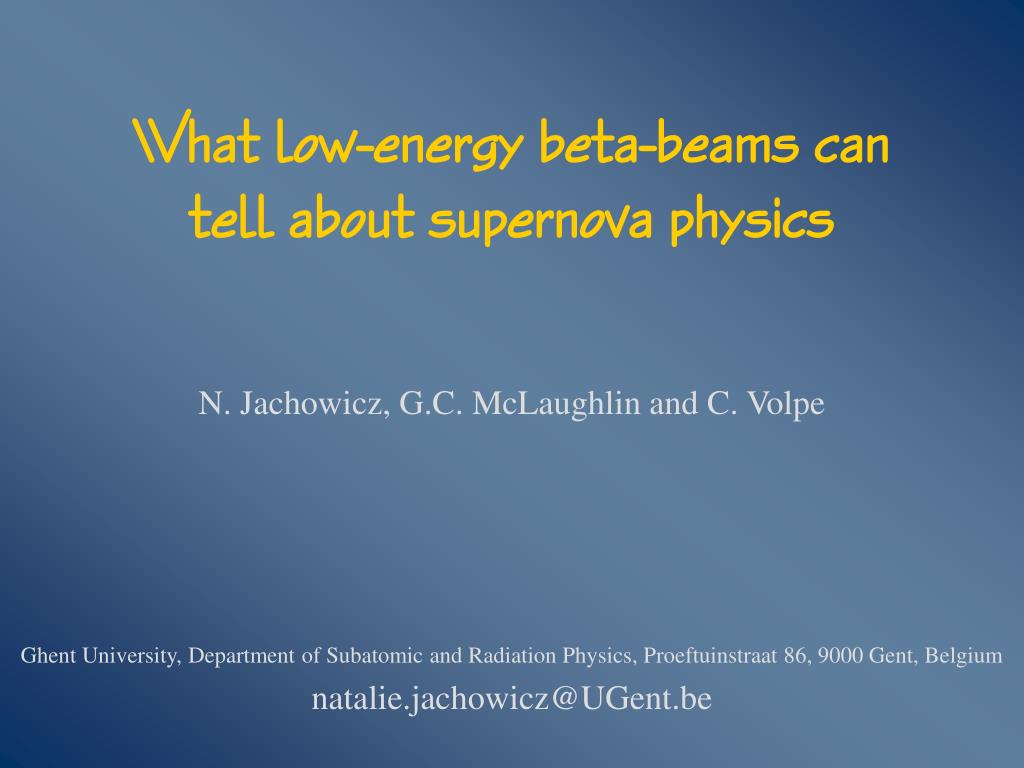 What low-energy beta-beams can tell about supernova physics

N. Jachowicz, G.C. McLaughlin and C. Volpe

Ghent University, Department of Subatomic and Radiation Physics, Proeftuinstraat 86, 9000 Gent, Belgium

natalie.jachowicz@UGent.be